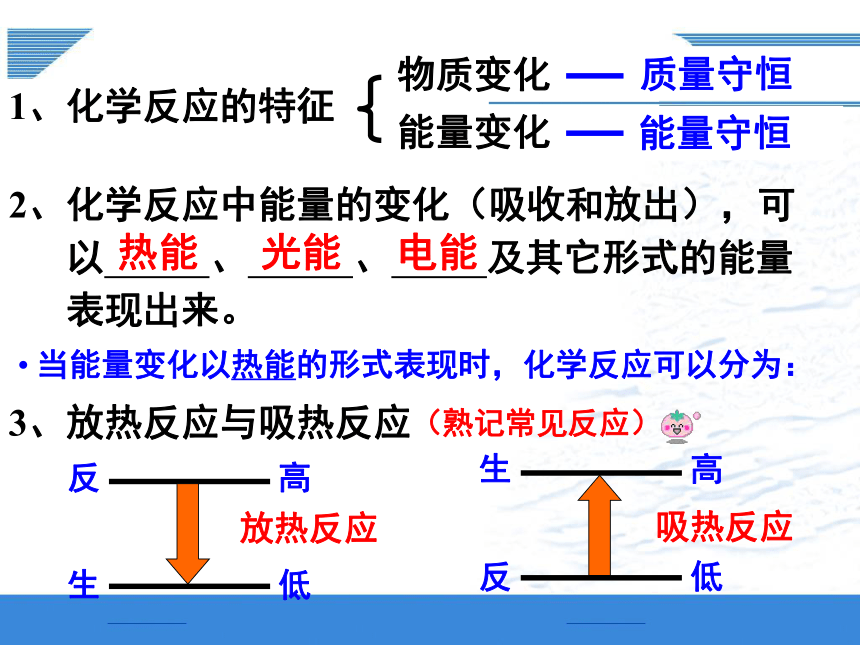 1、化学反应的特征 物质变化 —— 质量守恒
能量变化 —— 能量守恒

2、化学反应中能量的变化（吸收和放出），可以热能、光能、电能及其它形式的能量表现出来。

• 当能量变化以热能的形式表现时，化学反应可以分为：

3、放热反应与吸热反应（熟记常见反应）

反 高
放热反应
生 低

生 高
吸热反应
反 低